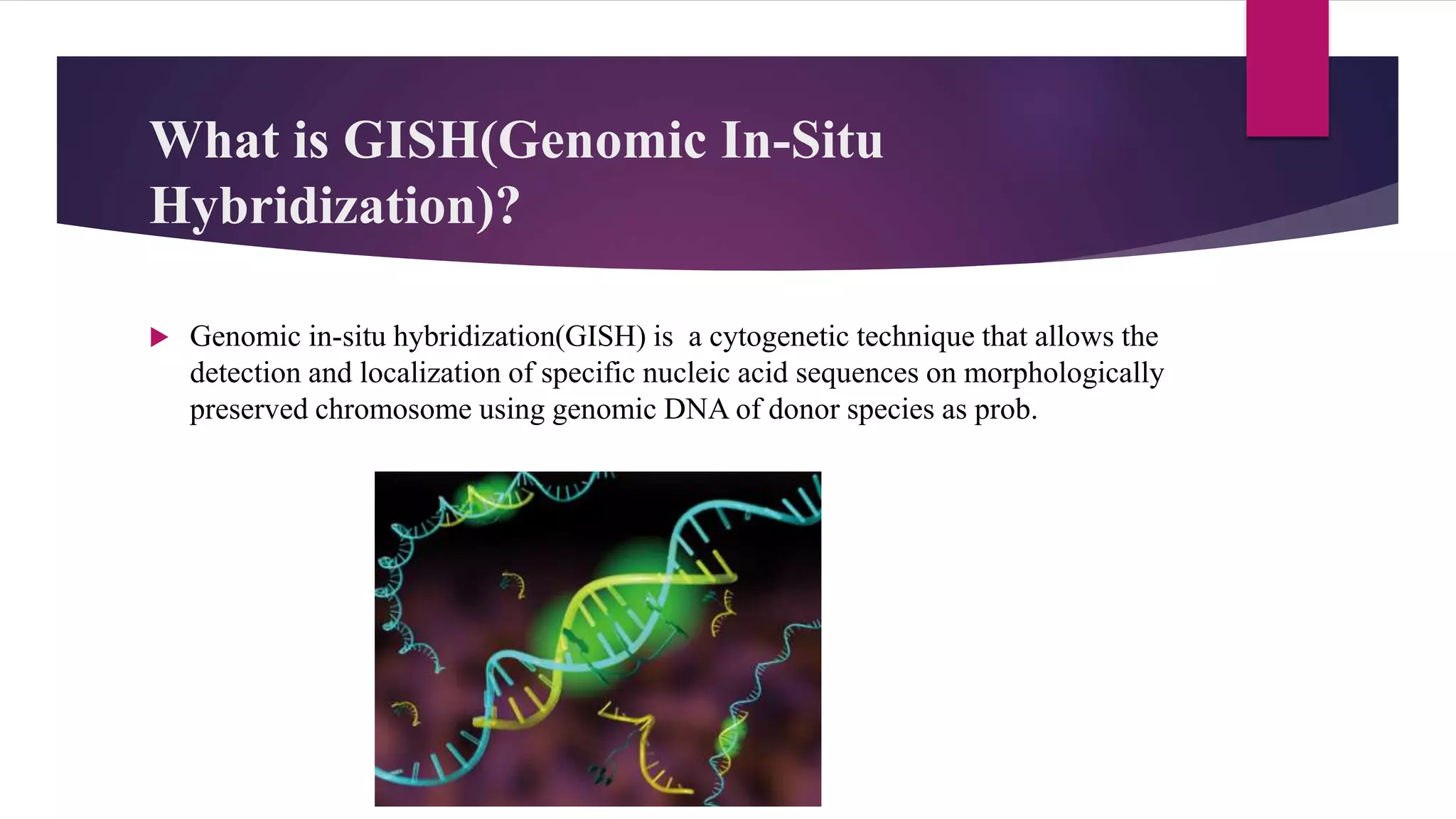 What is GISH(Genomic In-Situ Hybridization)?

Genomic in-situ hybridization(GISH) is a cytogenetic technique that allows the detection and localization of specific nucleic acid sequences on morphologically preserved chromosome using genomic DNA of donor species as prob.